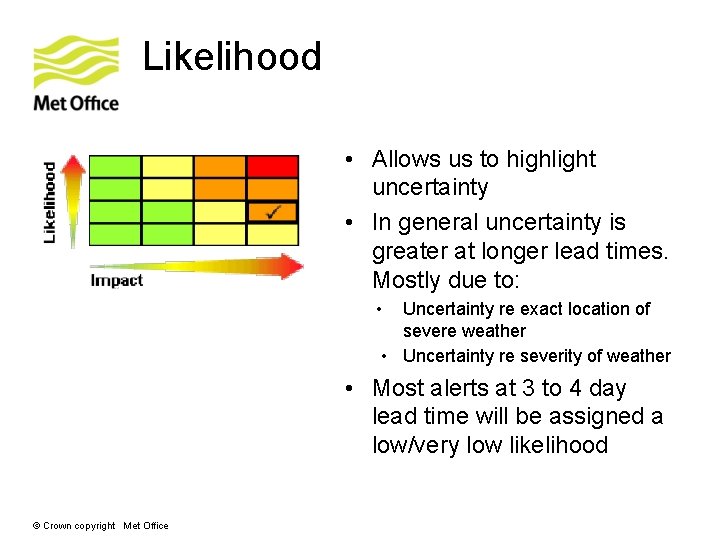 Met Office

Likelihood

Likelihood

Impact

✓

• Allows us to highlight uncertainty

• In general uncertainty is greater at longer lead times. Mostly due to:

• Uncertainty re exact location of severe weather

• Uncertainty re severity of weather

• Most alerts at 3 to 4 day lead time will be assigned a low/very low likelihood

© Crown copyright Met Office